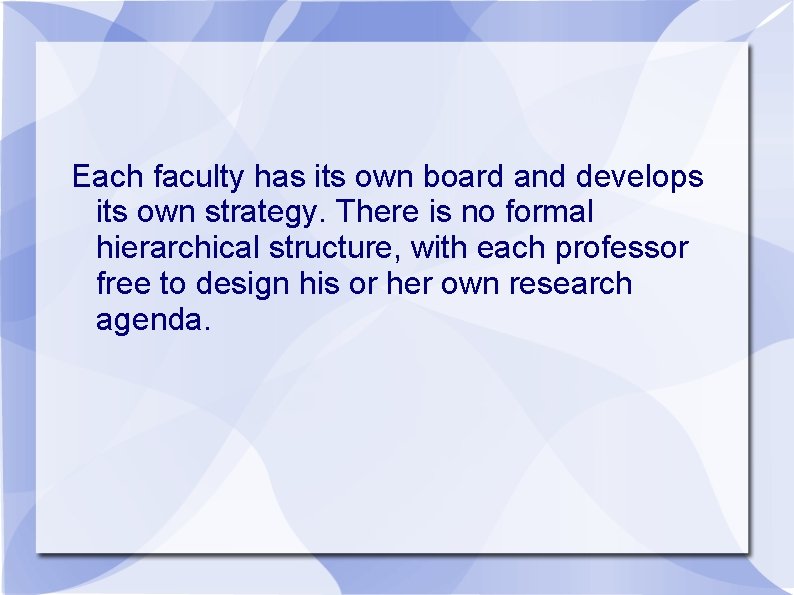 Each faculty has its own board and develops its own strategy. There is no formal hierarchical structure, with each professor free to design his or her own research agenda.